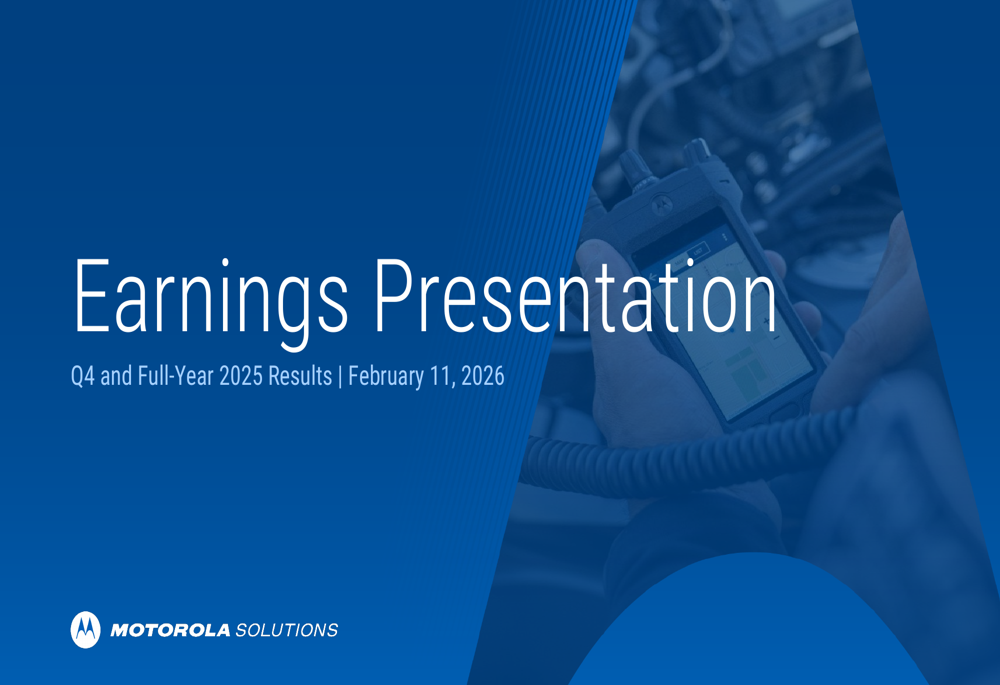 Earnings Presentation

Q4 and Full-Year 2025 Results | February 11, 2026

MOTOROLA SOLUTIONS